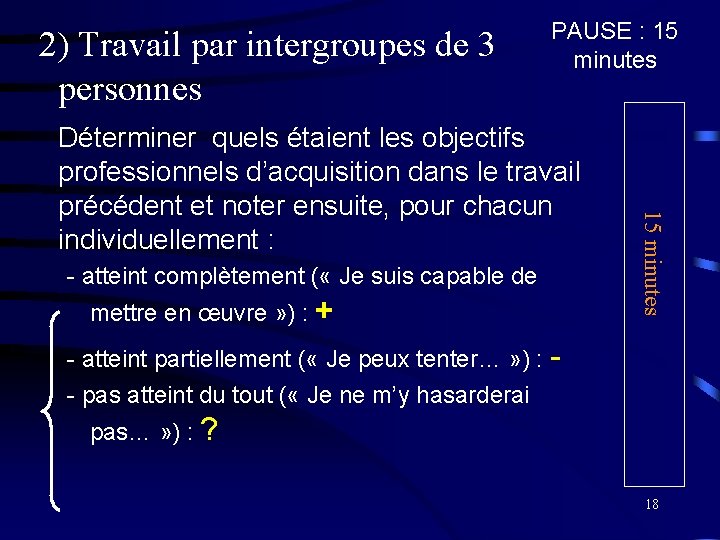 2) Travail par intergroupes de 3 personnes

PAUSE : 15 minutes

Déterminer quels étaient les objectifs professionnels d'acquisition dans le travail précédent et noter ensuite, pour chacun individuellement :

- atteint complètement (« Je suis capable de mettre en œuvre ») : +

- atteint partiellement (« Je peux tenter… ») : -

- pas atteint du tout (« Je ne m'y hasarderai pas… ») : ?

15 minutes

18